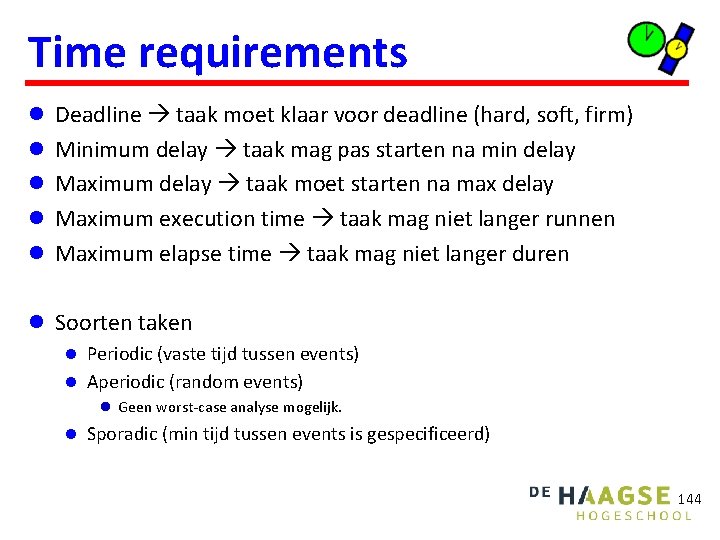 Time requirements

- Deadline → taak moet klaar voor deadline (hard, soft, firm)
- Minimum delay → taak mag pas starten na min delay
- Maximum delay → taak moet starten na max delay
- Maximum execution time → taak mag niet langer runnen
- Maximum elapse time → taak mag niet langer duren

- Soorten taken
  - Periodic (vaste tijd tussen events)
  - Aperiodic (random events)
    - Geen worst-case analyse mogelijk.
  - Sporadic (min tijd tussen events is gespecificeerd)

DE HAAGSE HOGESCHOOL

144